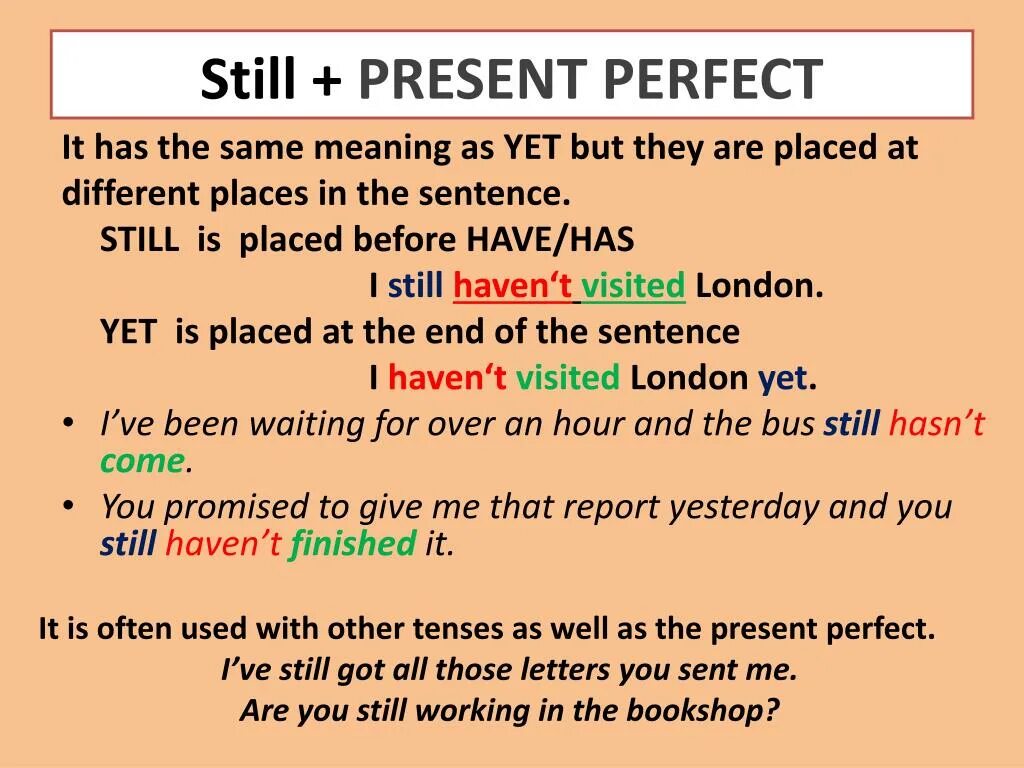 Still + PRESENT PERFECT

It has the same meaning as YET but they are placed at different places in the sentence.

STILL is placed before HAVE/HAS

I still haven‘t visited London.

YET is placed at the end of the sentence

I haven‘t visited London yet.

• I’ve been waiting for over an hour and the bus still hasn’t come.

• You promised to give me that report yesterday and you still haven’t finished it.

It is often used with other tenses as well as the present perfect.

I’ve still got all those letters you sent me.

Are you still working in the bookshop?